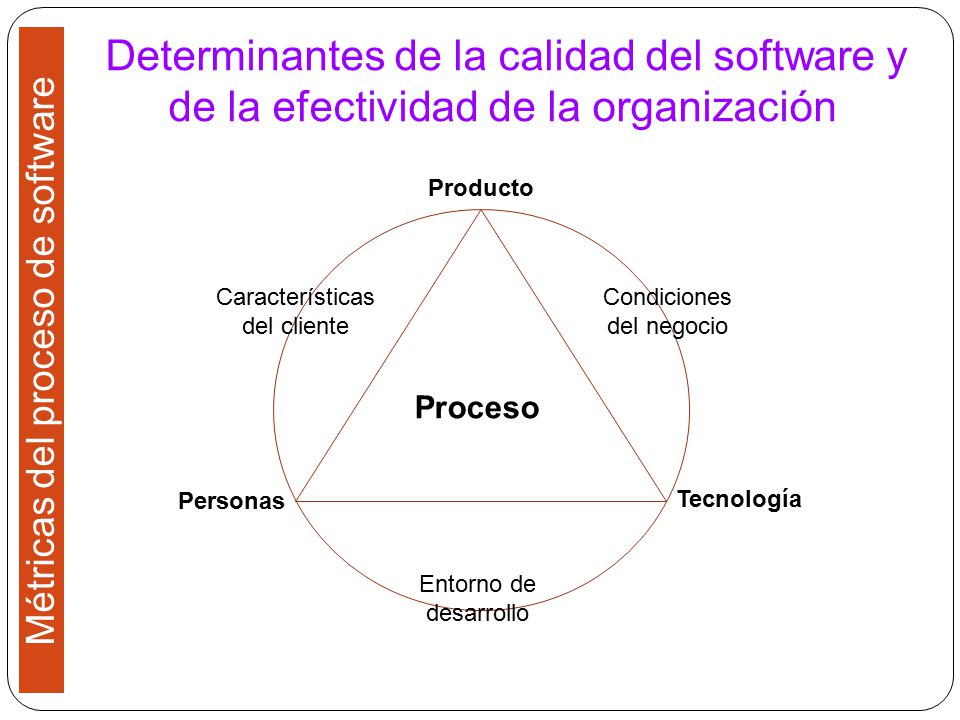 Métricas del proceso de software

Determinantes de la calidad del software y de la efectividad de la organización

Producto

Características del cliente

Condiciones del negocio

Proceso

Personas

Tecnología

Entorno de desarrollo